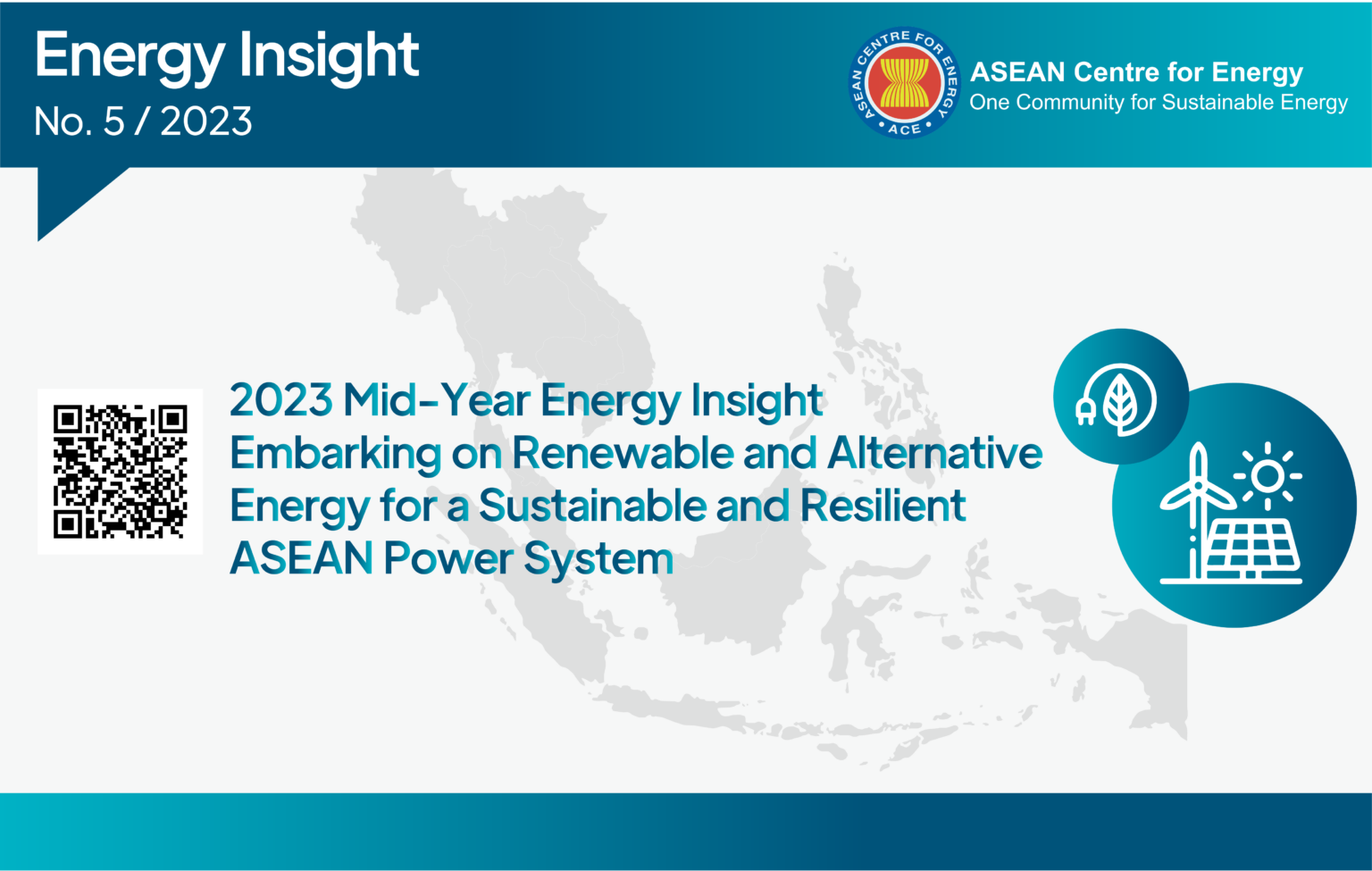 Energy Insight
No. 5 / 2023

ASEAN CENTRE FOR ENERGY • ACE •

ASEAN Centre for Energy
One Community for Sustainable Energy

2023 Mid-Year Energy Insight
Embarking on Renewable and Alternative Energy for a Sustainable and Resilient ASEAN Power System